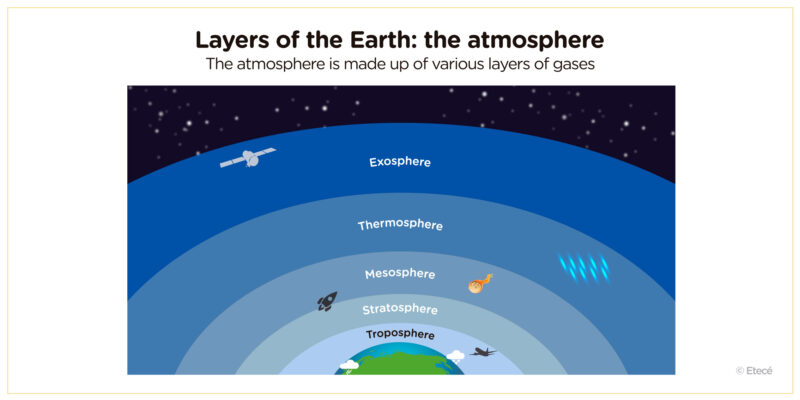 Layers of the Earth: the atmosphere
The atmosphere is made up of various layers of gases

Exosphere

Thermosphere

Mesosphere

Stratosphere

Troposphere

© Etecé